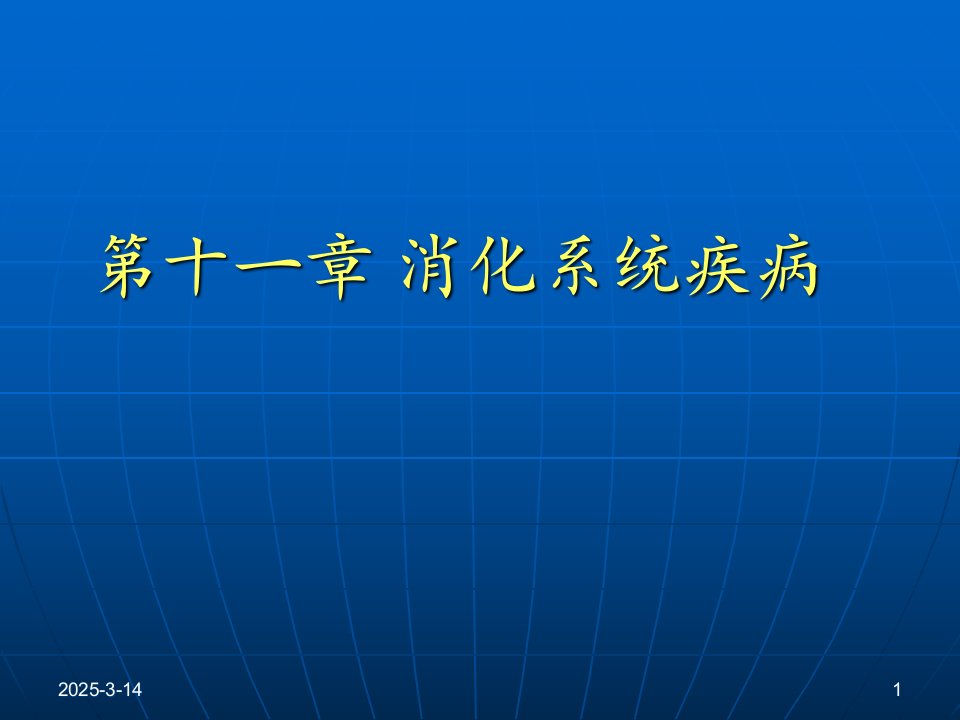 第十一章 消化系统疾病

2025-3-14

1